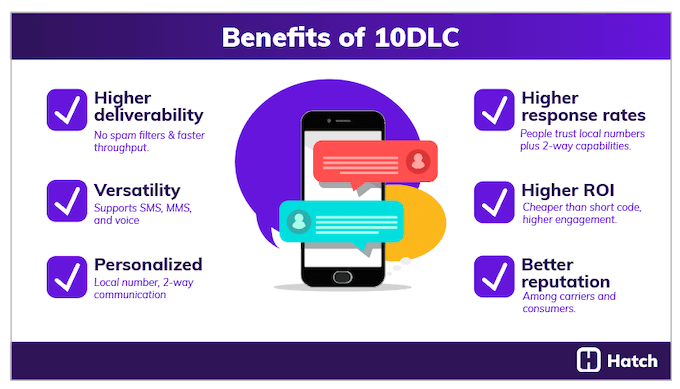 Benefits of 10DLC

Higher deliverability
No spam filters & faster throughput.

Versatility
Supports SMS, MMS, and voice

Personalized
Local number, 2-way communication

Higher response rates
People trust local numbers plus 2-way capabilities.

Higher ROI
Cheaper than short code, higher engagement.

Better reputation
Among carriers and consumers.

Hatch